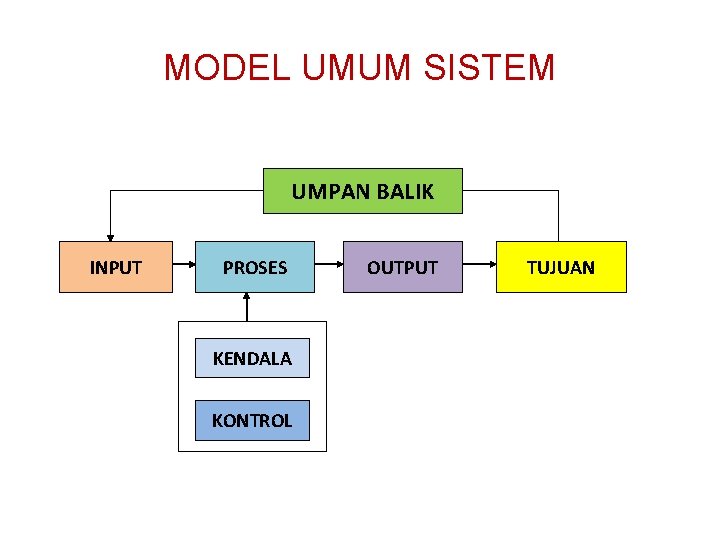 MODEL UMUM SISTEM

UMPAN BALIK

INPUT

PROSES

OUTPUT

TUJUAN

KENDALA

KONTROL